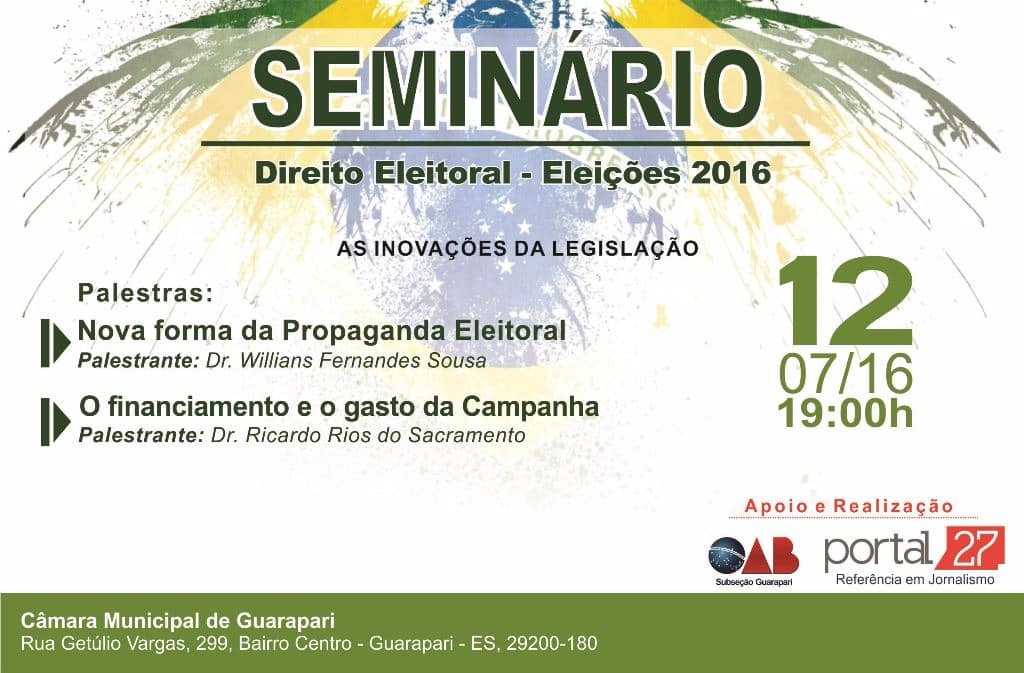 SEMINÁRIO

Direito Eleitoral - Eleições 2016

AS INOVAÇÕES DA LEGISLAÇÃO

Palestras:

Nova forma da Propaganda Eleitoral
Palestrante: Dr. Willians Fernandes Sousa

O financiamento e o gasto da Campanha
Palestrante: Dr. Ricardo Rios do Sacramento

12
07/16
19:00h

Apoio e Realização

OAB
Subseção Guarapari

portal 27
Referência em Jornalismo

Câmara Municipal de Guarapari
Rua Getúlio Vargas, 299, Bairro Centro - Guarapari - ES, 29200-180